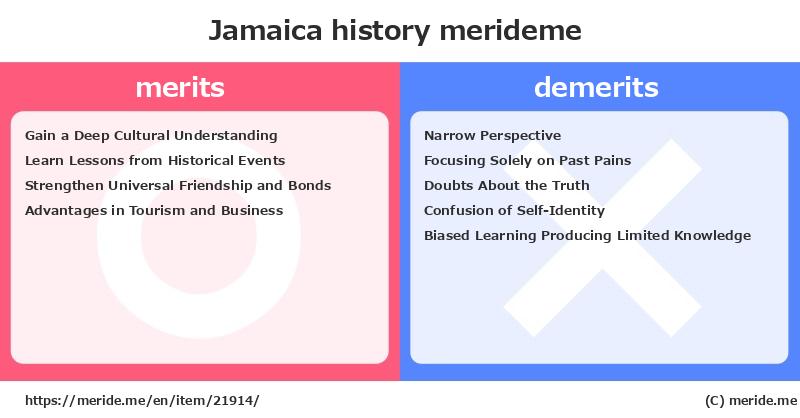 Jamaica history merideme

merits

Gain a Deep Cultural Understanding
Learn Lessons from Historical Events
Strengthen Universal Friendship and Bonds
Advantages in Tourism and Business

demerits

Narrow Perspective
Focusing Solely on Past Pains
Doubts About the Truth
Confusion of Self-Identity
Biased Learning Producing Limited Knowledge

https://meride.me/en/item/21914/

(C) meride.me